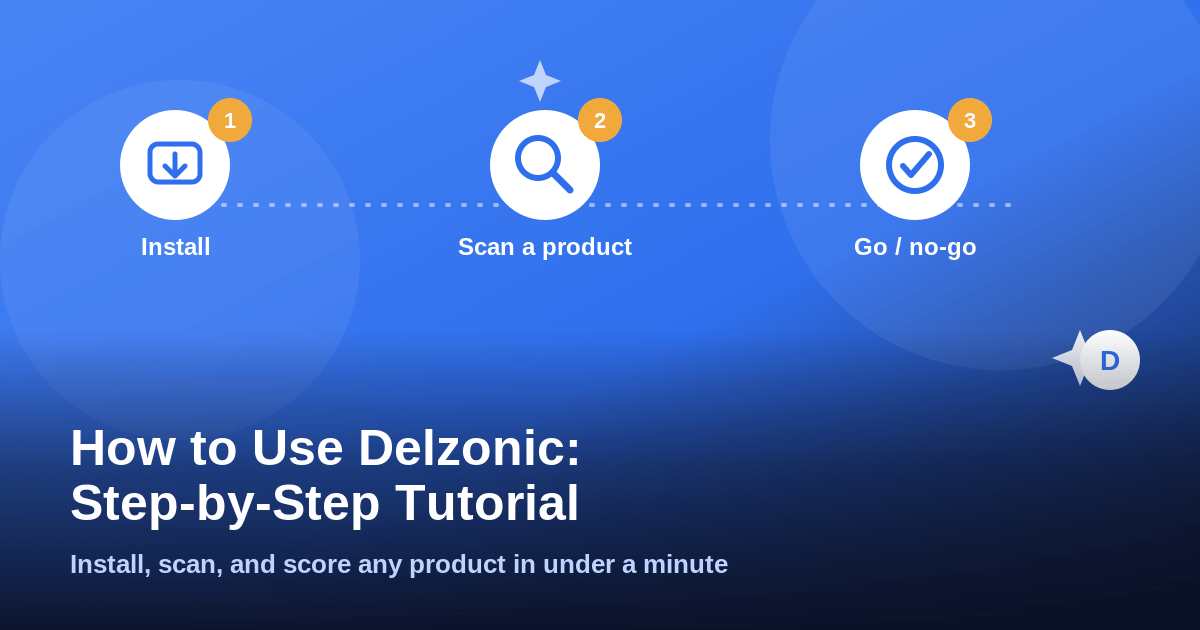 1
Install

2
Scan a product

3
Go / no-go

D

How to Use Delzonic:
Step-by-Step Tutorial

Install, scan, and score any product in under a minute